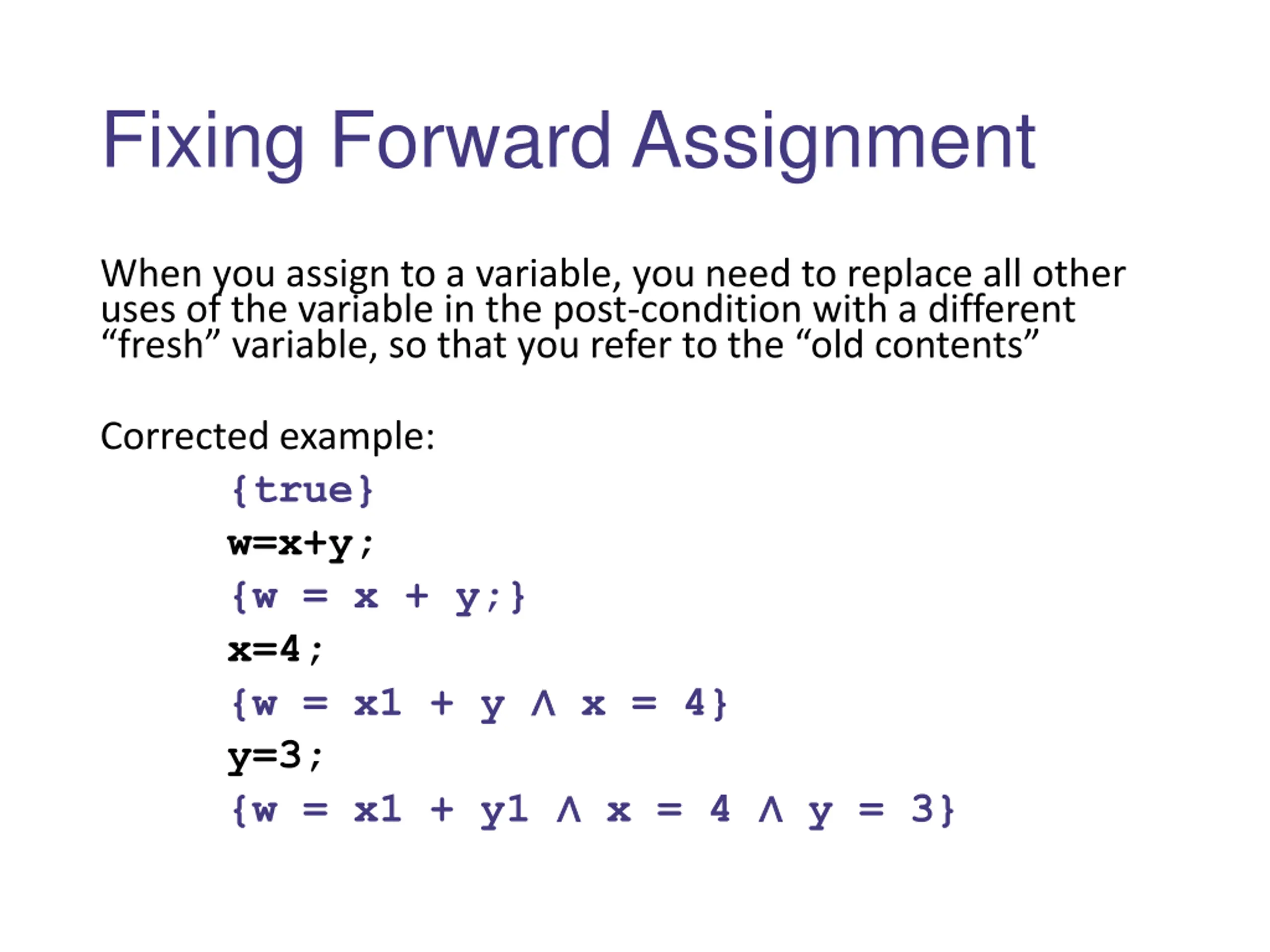 Fixing Forward Assignment

When you assign to a variable, you need to replace all other uses of the variable in the post-condition with a different “fresh” variable, so that you refer to the “old contents”

Corrected example:

{true}
w=x+y;
{w = x + y;}
x=4;
{w = x1 + y ∧ x = 4}
y=3;
{w = x1 + y1 ∧ x = 4 ∧ y = 3}